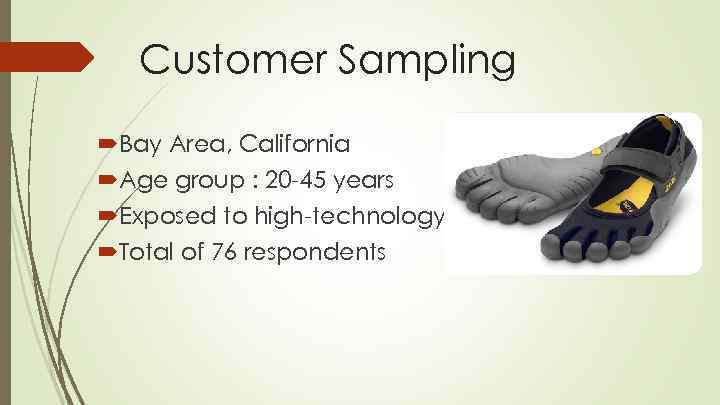 Customer Sampling

Bay Area, California
Age group : 20-45 years
Exposed to high-technology
Total of 76 respondents